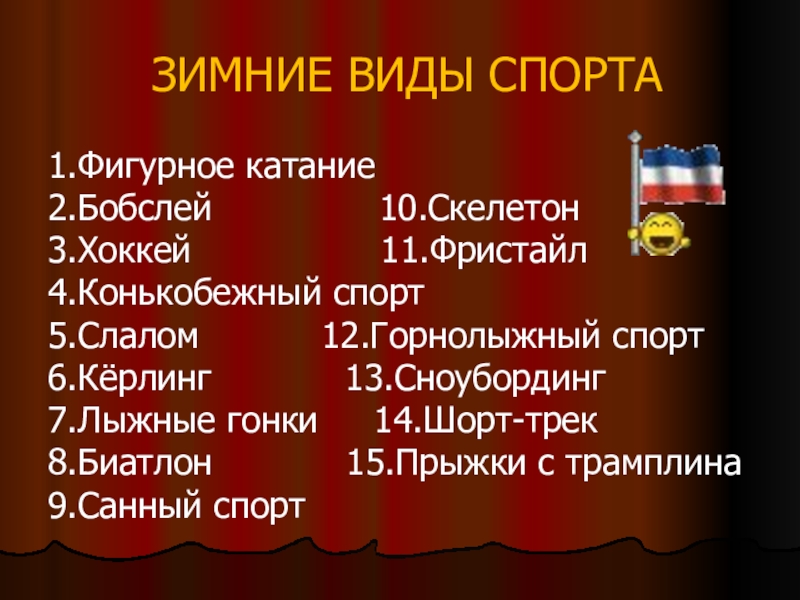 ЗИМНИЕ ВИДЫ СПОРТА

1.Фигурное катание
2.Бобслей
3.Хоккей
4.Конькобежный спорт
5.Слалом
6.Кёрлинг
7.Лыжные гонки
8.Биатлон
9.Санный спорт

10.Скелетон
11.Фристайл
12.Горнолыжный спорт
13.Сноубординг
14.Шорт-трек
15.Прыжки с трамплина